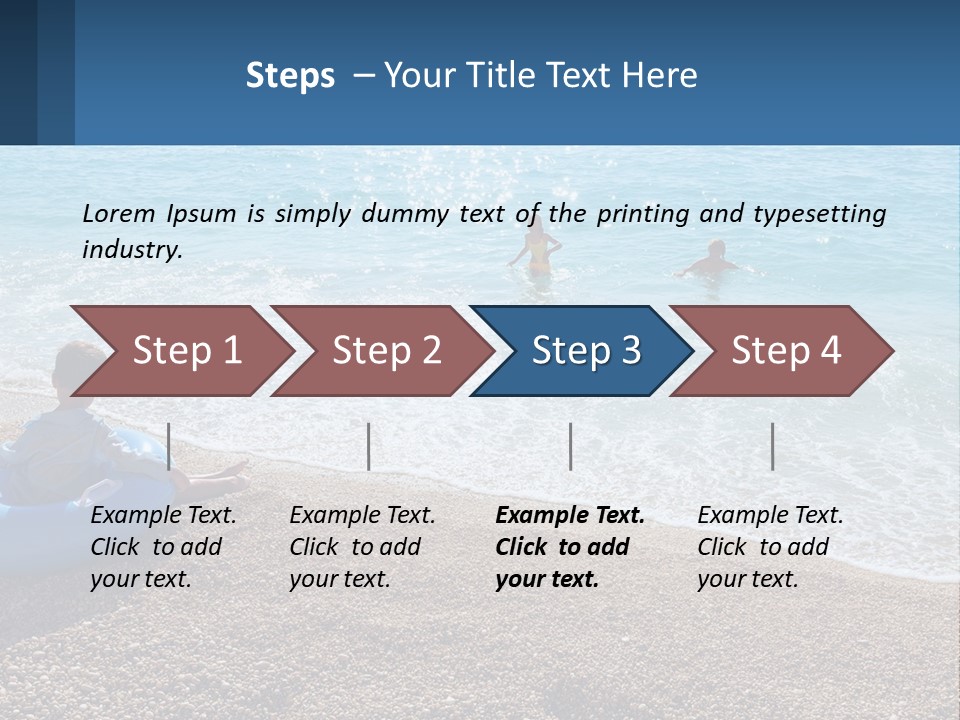 Steps – Your Title Text Here

Lorem Ipsum is simply dummy text of the printing and typesetting industry.

Step 1

Step 2

Step 3

Step 4

Example Text. Click to add your text.

Example Text. Click to add your text.

Example Text. Click to add your text.

Example Text. Click to add your text.